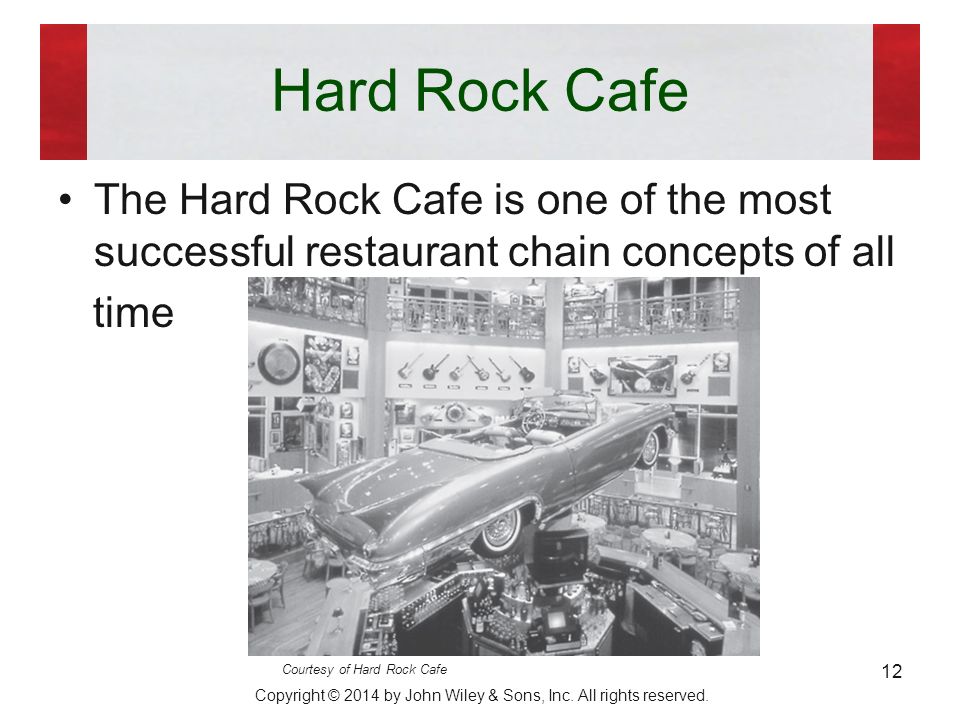 Hard Rock Cafe

• The Hard Rock Cafe is one of the most successful restaurant chain concepts of all time

Courtesy of Hard Rock Cafe

12

Copyright © 2014 by John Wiley & Sons, Inc. All rights reserved.